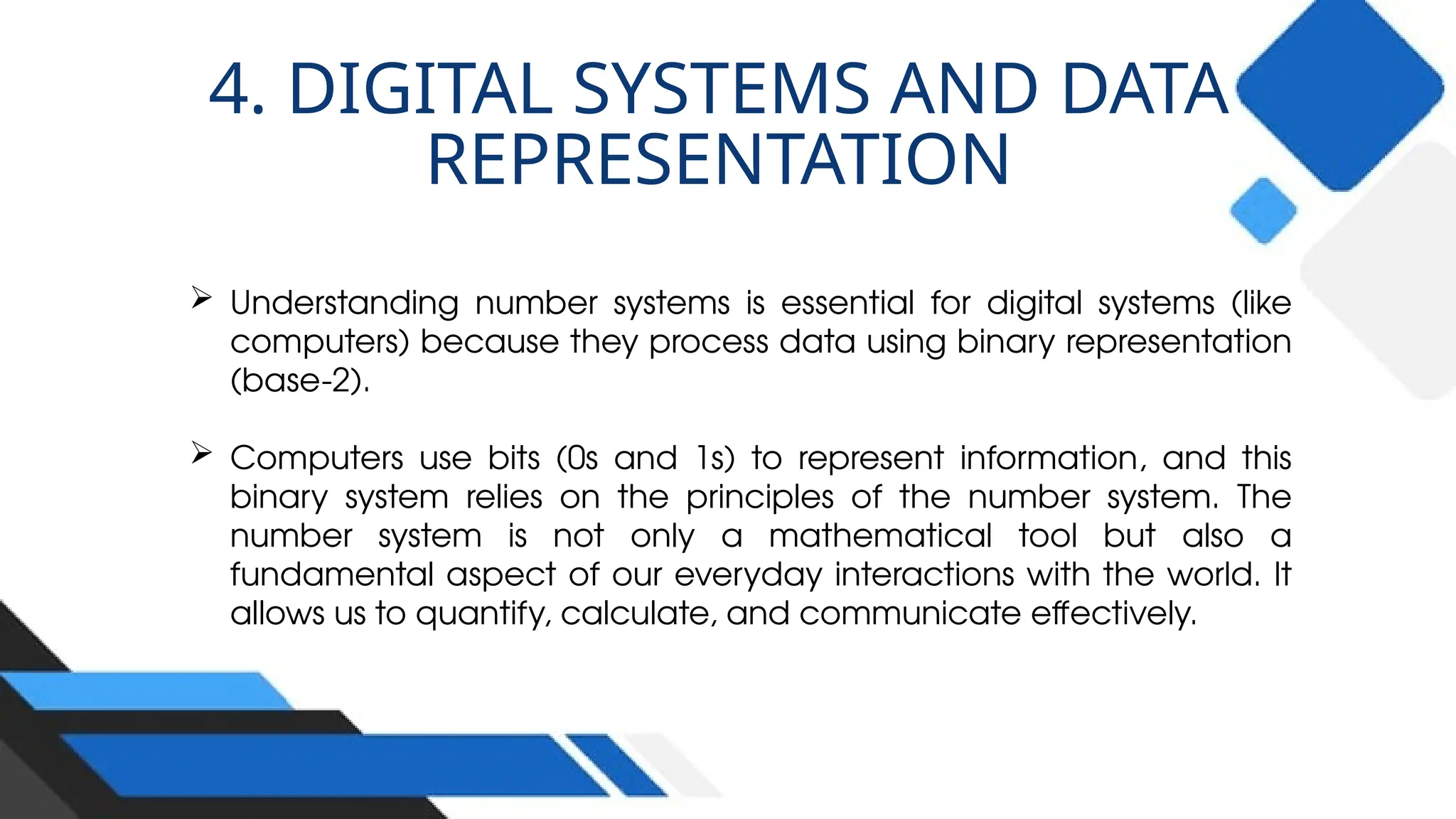 4. DIGITAL SYSTEMS AND DATA REPRESENTATION

➢ Understanding number systems is essential for digital systems (like computers) because they process data using binary representation (base-2).

➢ Computers use bits (0s and 1s) to represent information, and this binary system relies on the principles of the number system. The number system is not only a mathematical tool but also a fundamental aspect of our everyday interactions with the world. It allows us to quantify, calculate, and communicate effectively.